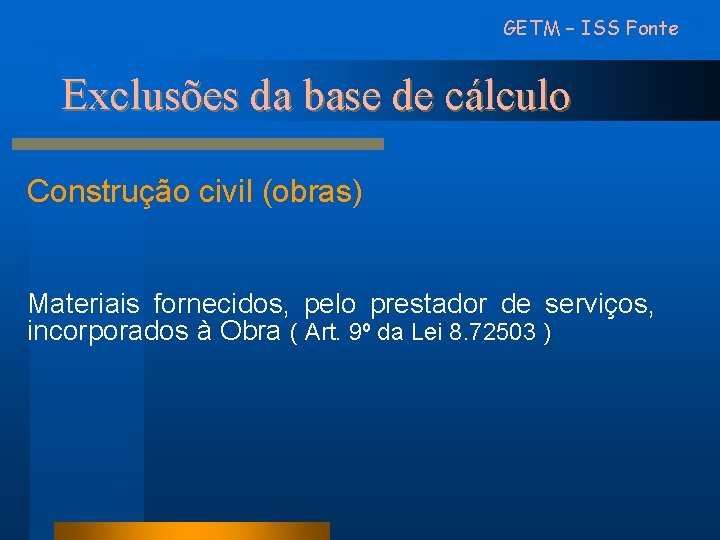 GETM – ISS Fonte

Exclusões da base de cálculo

Construção civil (obras)

Materiais fornecidos, pelo prestador de serviços, incorporados à Obra ( Art. 9º da Lei 8.72503 )